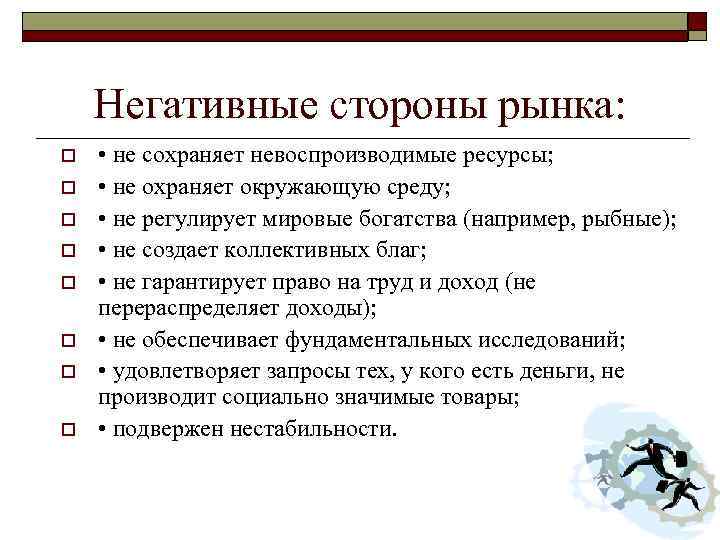 Негативные стороны рынка:

• не сохраняет невоспроизводимые ресурсы;
• не охраняет окружающую среду;
• не регулирует мировые богатства (например, рыбные);
• не создает коллективных благ;
• не гарантирует право на труд и доход (не перераспределяет доходы);
• не обеспечивает фундаментальных исследований;
• удовлетворяет запросы тех, у кого есть деньги, не производит социально значимые товары;
• подвержен нестабильности.